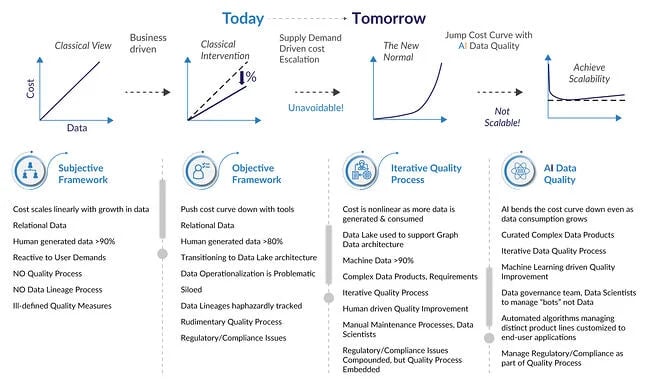 Today Tomorrow

Classical View

Cost

Data

Business driven

Classical Intervention

%

Supply Demand Driven cost Escalation

Unavoidable!

The New Normal

Jump Cost Curve with AI Data Quality

Not Scalable!

Achieve Scalability

Subjective Framework

Cost scales linearly with growth in data
Relational Data
Human generated data >90%
Reactive to User Demands
NO Quality Process
NO Data Lineage Process
Ill-defined Quality Measures

Objective Framework

Push cost curve down with tools
Relational Data
Human generated data >80%
Transitioning to Data Lake architecture
Data Operationalization is Problematic
Siloed
Data Lineages haphazardly tracked
Rudimentary Quality Process
Regulatory/Compliance Issues

Iterative Quality Process

Cost is nonlinear as more data is generated & consumed
Data Lake used to support Graph Data architecture
Machine Data >90%
Complex Data Products, Requirements
Iterative Quality Process
Human driven Quality Improvement
Manual Maintenance Processes, Data Scientists
Regulatory/Compliance Issues Compounded, but Quality Process Embedded

AI Data Quality

AI bends the cost curve down even as data consumption grows
Curated Complex Data Products
Iterative Data Quality Process
Machine Learning driven Quality Improvement
Data governance team, Data Scientists to manage "bots" not Data
Automated algorithms managing distinct product lines customized to end-user applications
Manage Regulatory/Compliance as part of Quality Process